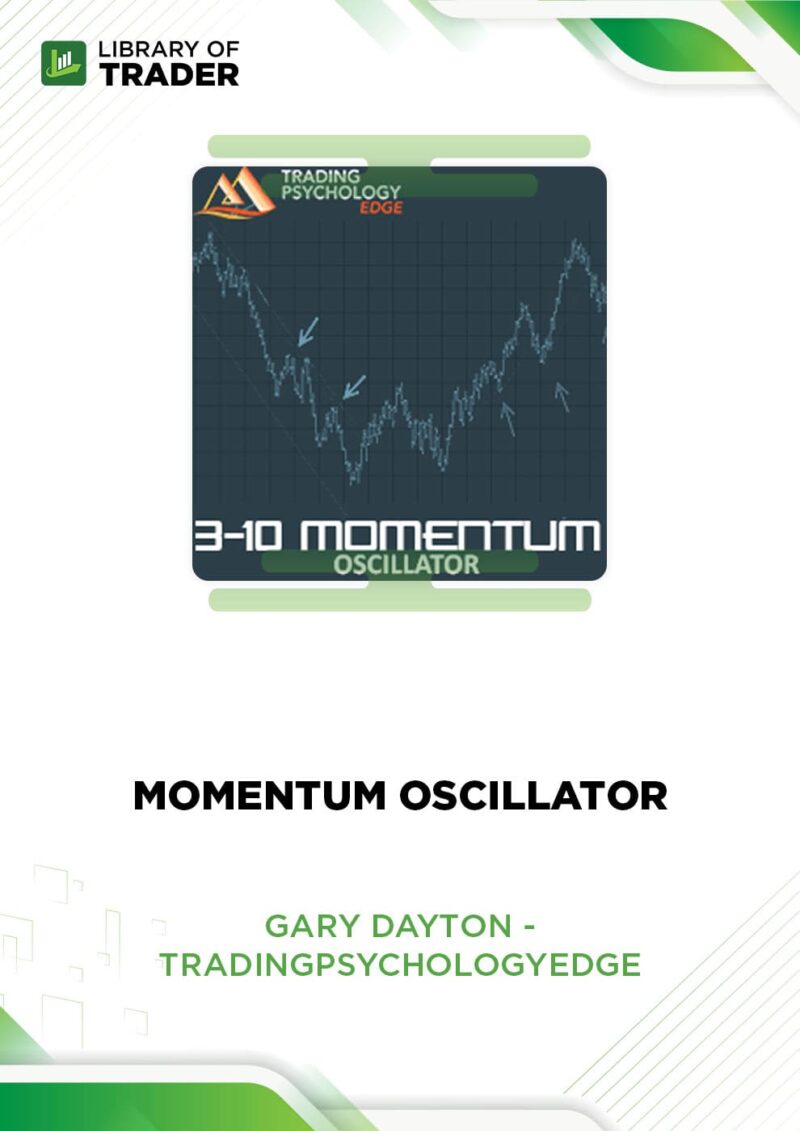 LIBRARY OF TRADER

TRADING PSYCHOLOGY EDGE

3-10 MOMENTUM OSCILLATOR

MOMENTUM OSCILLATOR

GARY DAYTON - TRADINGPSYCHOLOGYEDGE